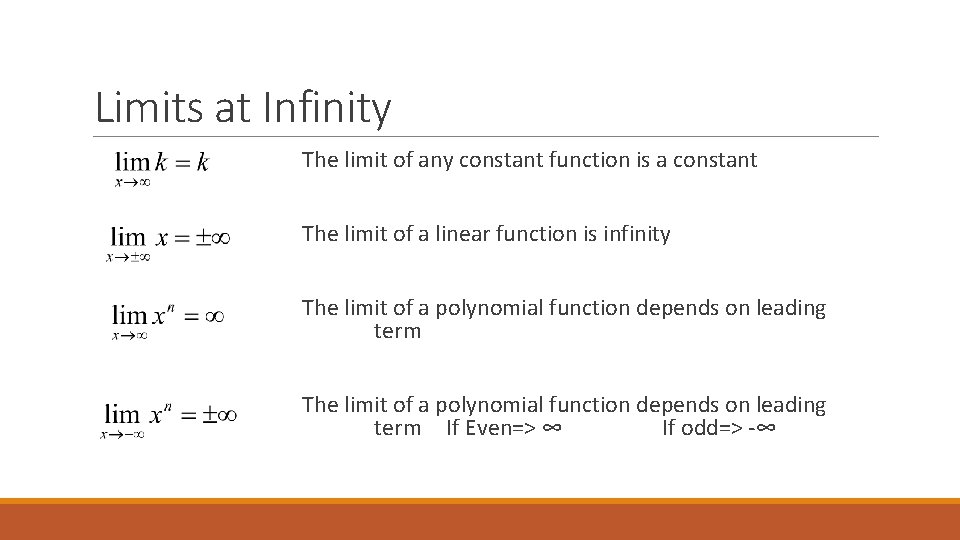 Limits at Infinity

$\lim_{x \to \infty} k = k$

The limit of any constant function is a constant

$\lim_{x \to \pm\infty} x = \pm\infty$

The limit of a linear function is infinity

$\lim_{x \to \infty} x^n = \infty$

The limit of a polynomial function depends on leading term

$\lim_{x \to -\infty} x^n = \pm\infty$

The limit of a polynomial function depends on leading term If Even=> ∞ If odd=> -∞